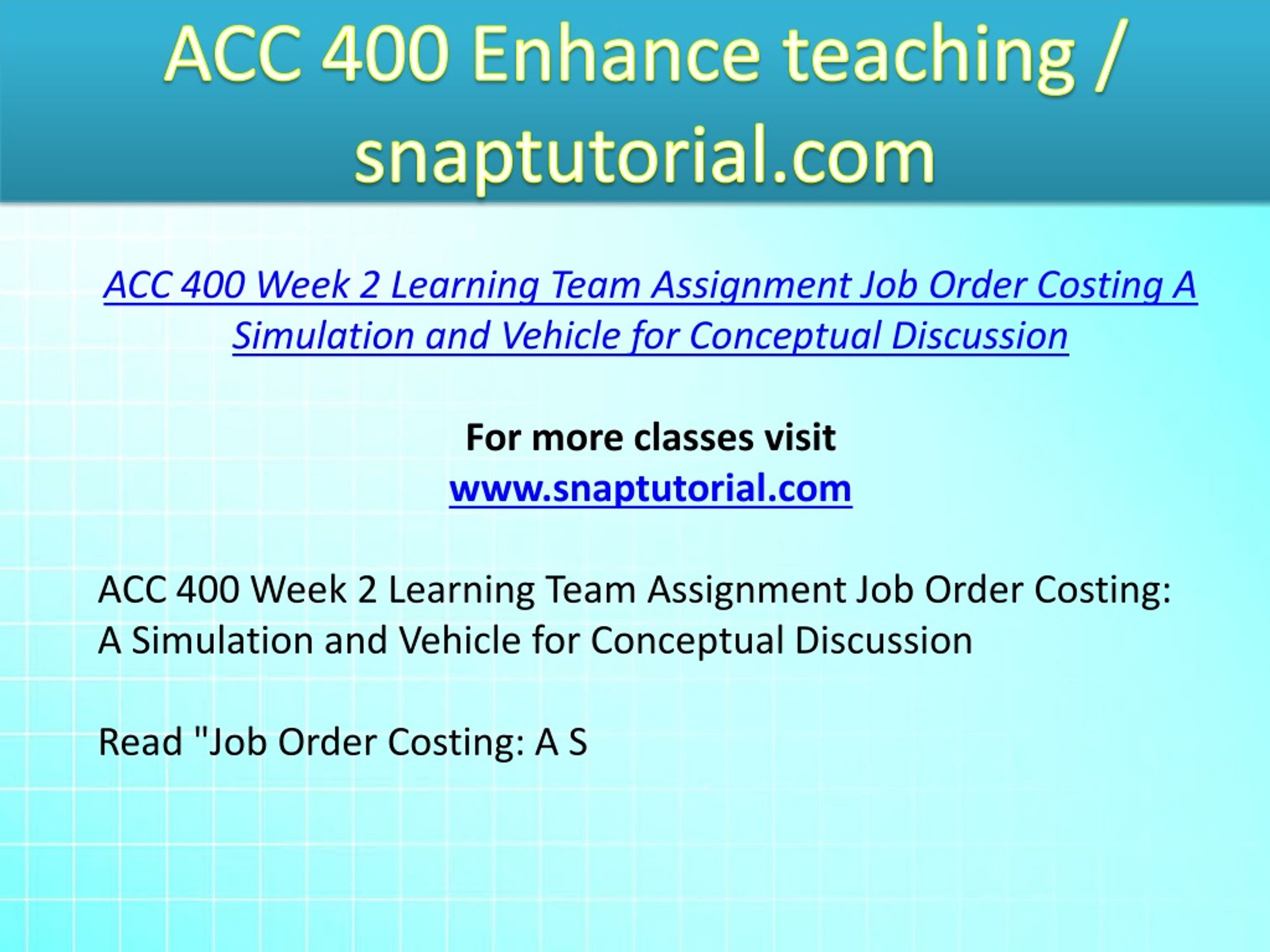 ACC 400 Enhance teaching / snaptutorial.com

ACC 400 Week 2 Learning Team Assignment Job Order Costing A Simulation and Vehicle for Conceptual Discussion

For more classes visit
www.snaptutorial.com

ACC 400 Week 2 Learning Team Assignment Job Order Costing: A Simulation and Vehicle for Conceptual Discussion

Read "Job Order Costing: A S